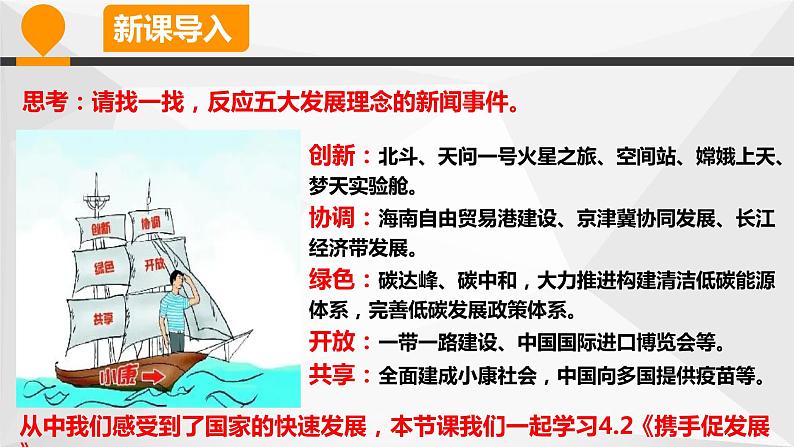 新课导入

思考：请找一找，反应五大发展理念的新闻事件。

创新 协调 绿色 开放 共享 小康

创新：北斗、天问一号火星之旅、空间站、嫦娥上天、梦天实验舱。

协调：海南自由贸易港建设、京津冀协同发展、长江经济带发展。

绿色：碳达峰、碳中和，大力推进构建清洁低碳能源体系，完善低碳发展政策体系。

开放：一带一路建设、中国国际进口博览会等。

共享：全面建成小康社会，中国向多国提供疫苗等。

从中我们感受到了国家的快速发展，本节课我们一起学习4.2《携手促发展》